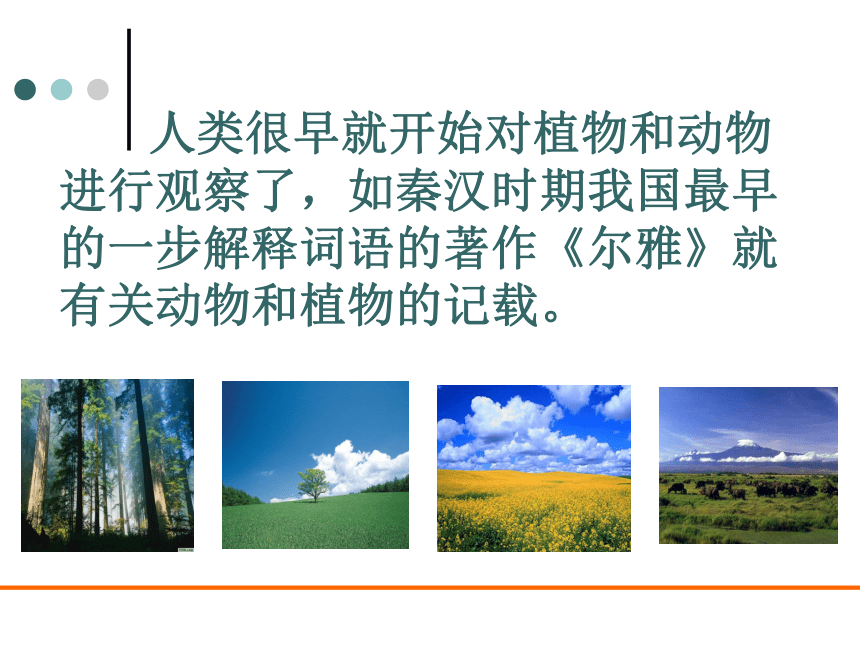 人类很早就开始对植物和动物进行观察了，如秦汉时期我国最早的一步解释词语的著作《尔雅》就有关动物和植物的记载。